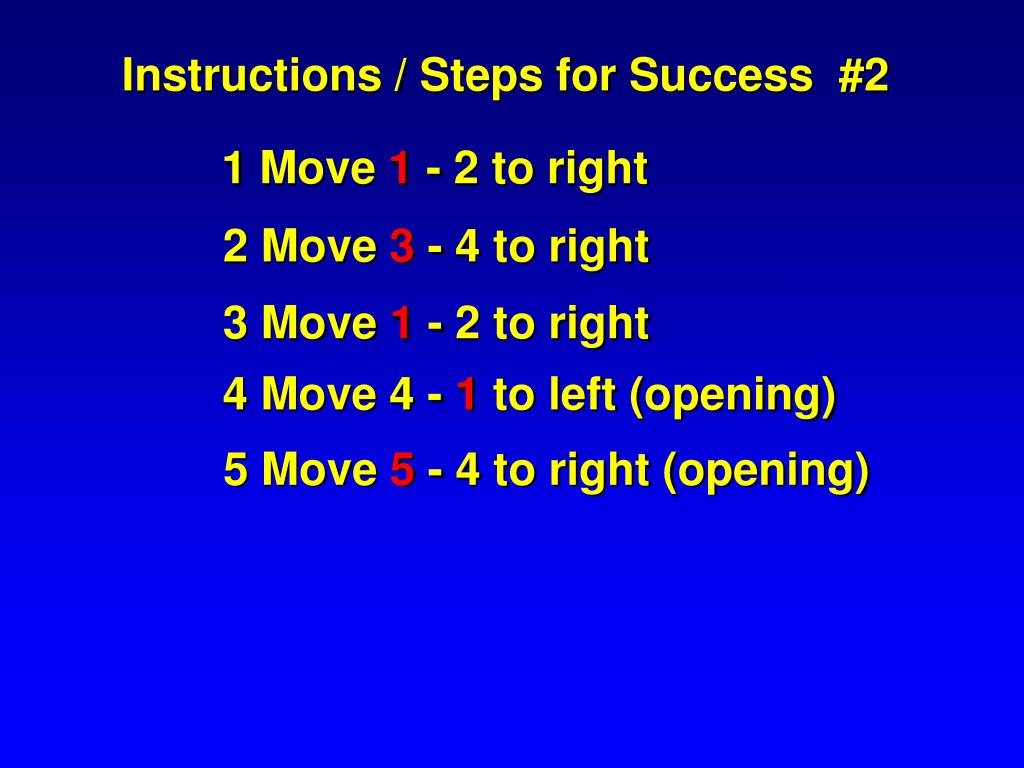 Instructions / Steps for Success #2

1 Move 1 - 2 to right

2 Move 3 - 4 to right

3 Move 1 - 2 to right

4 Move 4 - 1 to left (opening)

5 Move 5 - 4 to right (opening)